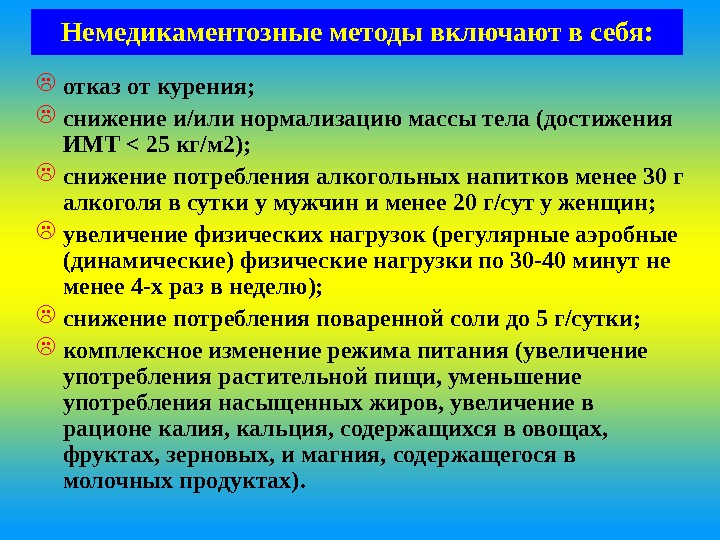 Немедикаментозные методы включают в себя:

отказ от курения;

снижение и/или нормализацию массы тела (достижения ИМТ < 25 кг/м2);

снижение потребления алкогольных напитков менее 30 г алкоголя в сутки у мужчин и менее 20 г/сут у женщин;

увеличение физических нагрузок (регулярные аэробные (динамические) физические нагрузки по 30-40 минут не менее 4-х раз в неделю);

снижение потребления поваренной соли до 5 г/сутки;

комплексное изменение режима питания (увеличение употребления растительной пищи, уменьшение употребления насыщенных жиров, увеличение в рационе калия, кальция, содержащихся в овощах, фруктах, зерновых, и магния, содержащегося в молочных продуктах).